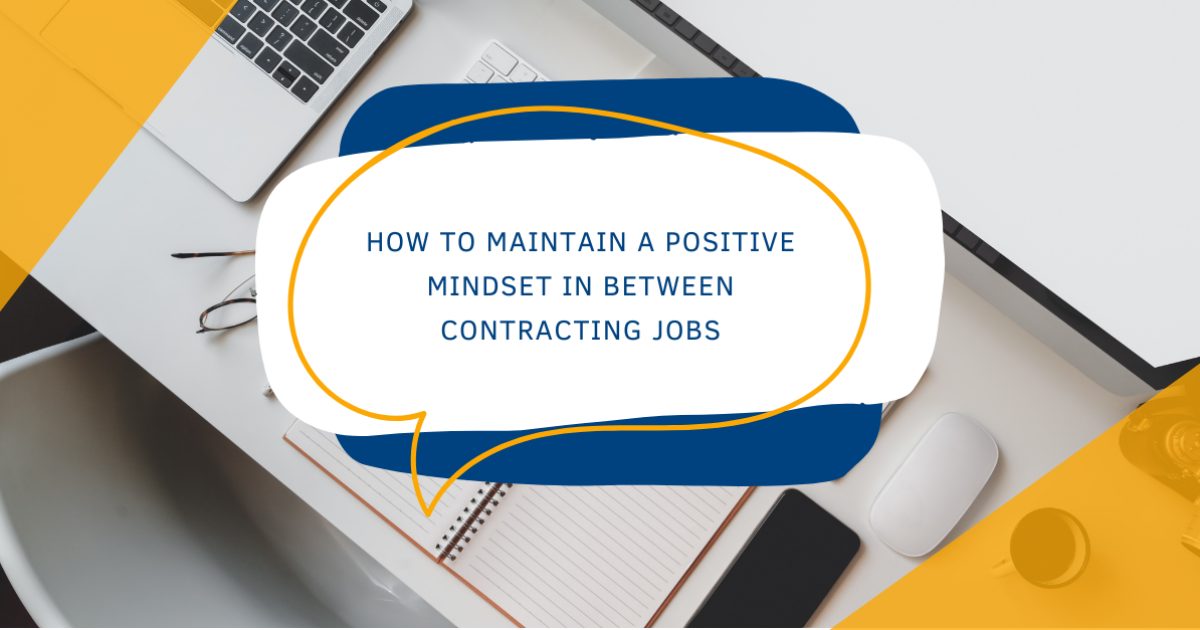 HOW TO MAINTAIN A POSITIVE MINDSET IN BETWEEN CONTRACTING JOBS